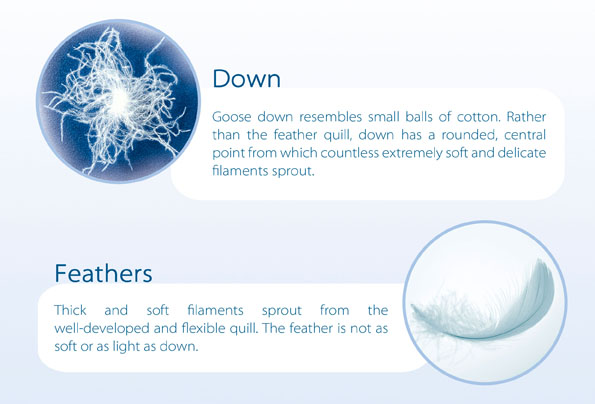 Down

Goose down resembles small balls of cotton. Rather than the feather quill, down has a rounded, central point from which countless extremely soft and delicate filaments sprout.

Feathers

Thick and soft filaments sprout from the well-developed and flexible quill. The feather is not as soft or as light as down.